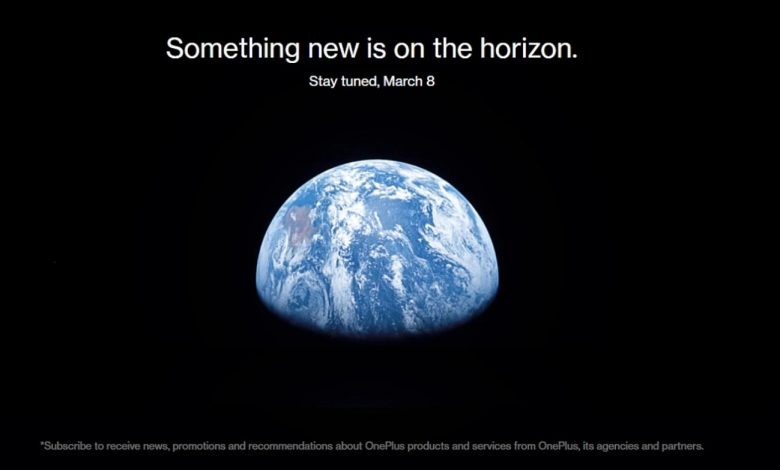 Something new is on the horizon.

Stay tuned, March 8

*Subscribe to receive news, promotions and recommendations about OnePlus products and services from OnePlus, its agencies and partners.